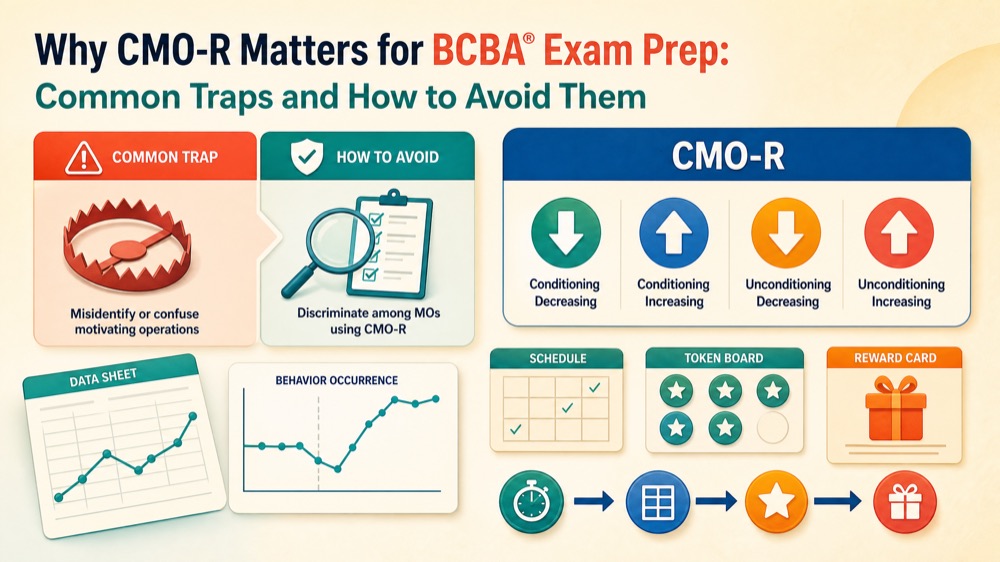 Why CMO-R Matters for BCBA® Exam Prep: Common Traps and How to Avoid Them

COMMON TRAP

Misidentify or confuse motivating operations

HOW TO AVOID

Discriminate among MOs using CMO-R

CMO-R

Conditioning Decreasing

Conditioning Increasing

Unconditioning Decreasing

Unconditioning Increasing

DATA SHEET

BEHAVIOR OCCURRENCE

SCHEDULE

TOKEN BOARD

REWARD CARD